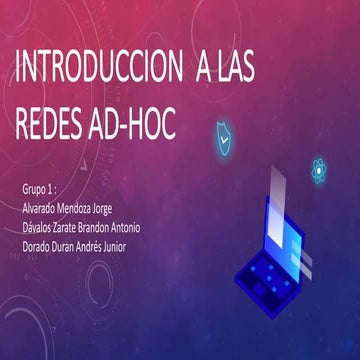 INTRODUCCION A LAS REDES AD-HOC

Grupo 1 :
Alvarado Mendoza Jorge
Dávalos Zarate Brandon Antonio
Dorado Duran Andrés Junior